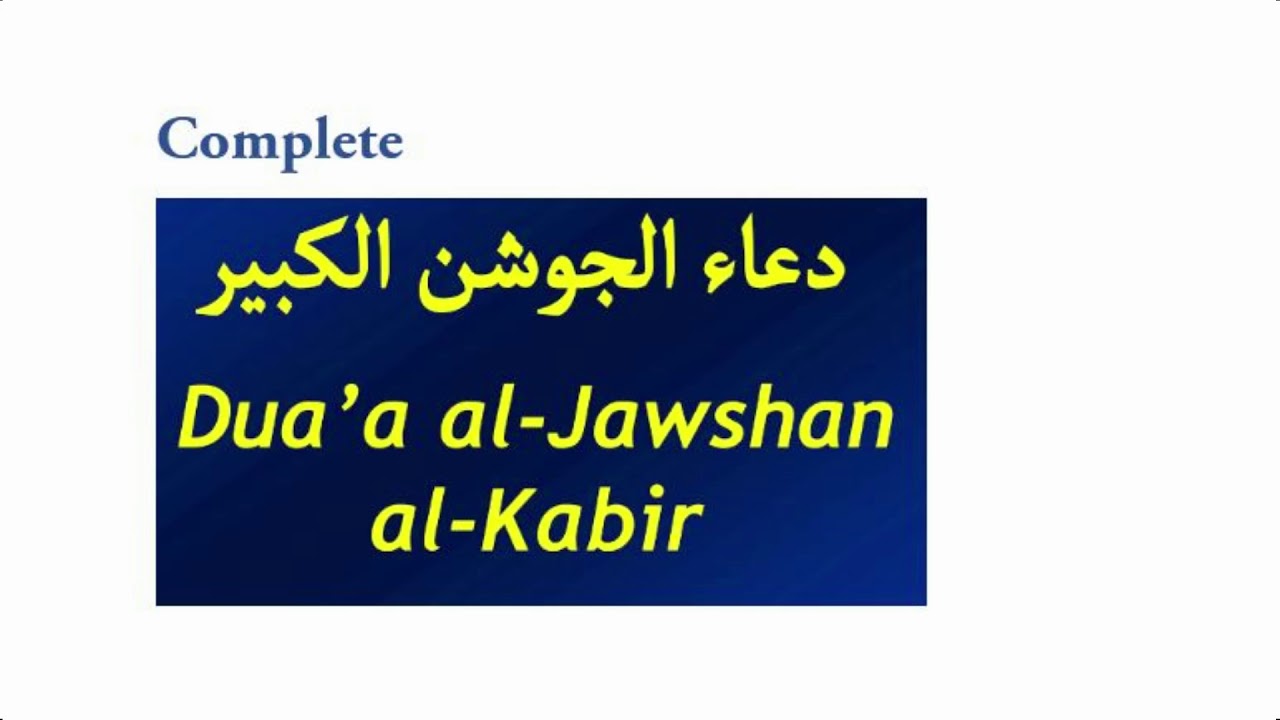 Complete

دعاء الجوشن الكبير

Dua’a al-Jawshan al-Kabir